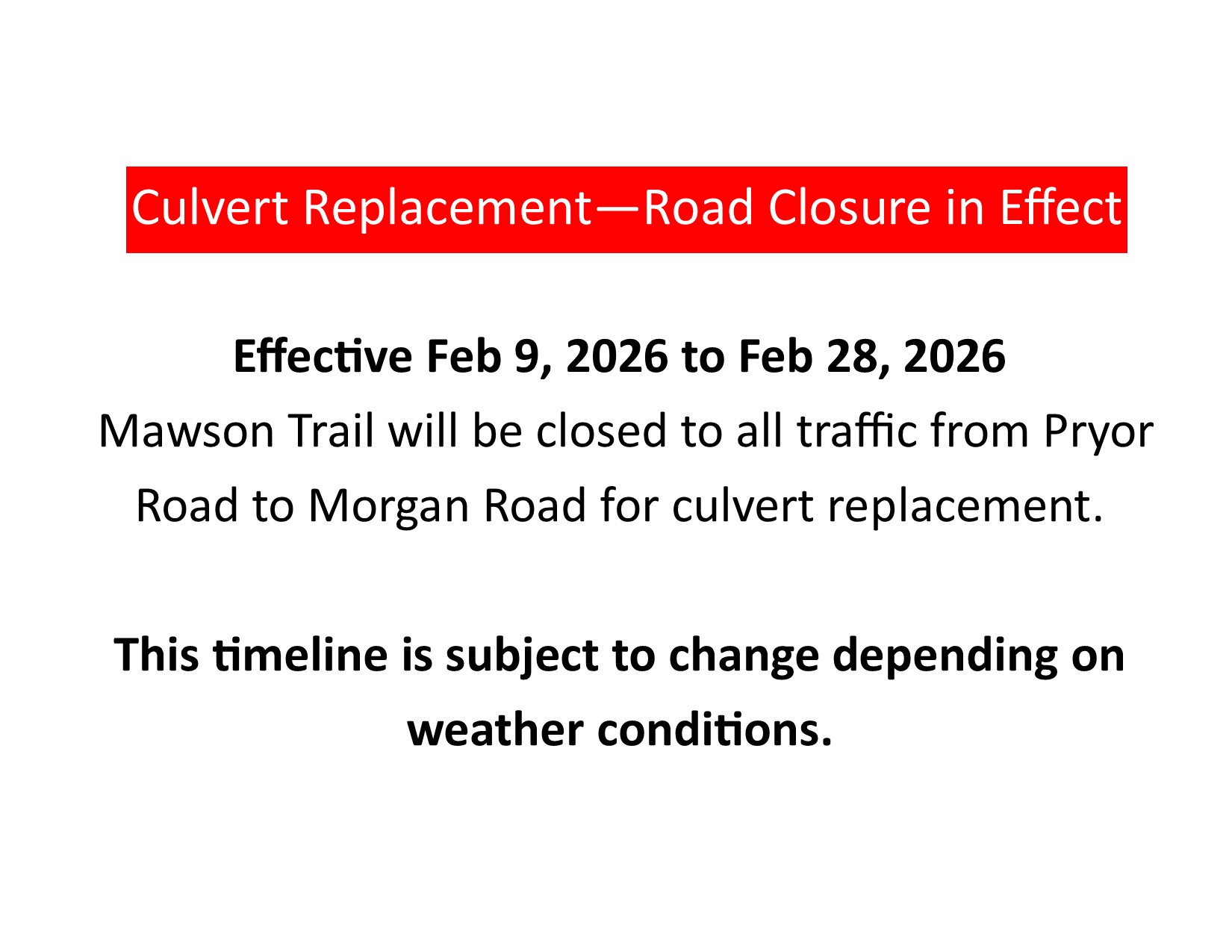 Culvert Replacement—Road Closure in Effect

Effective Feb 9, 2026 to Feb 28, 2026

Mawson Trail will be closed to all traffic from Pryor Road to Morgan Road for culvert replacement.

This timeline is subject to change depending on weather conditions.